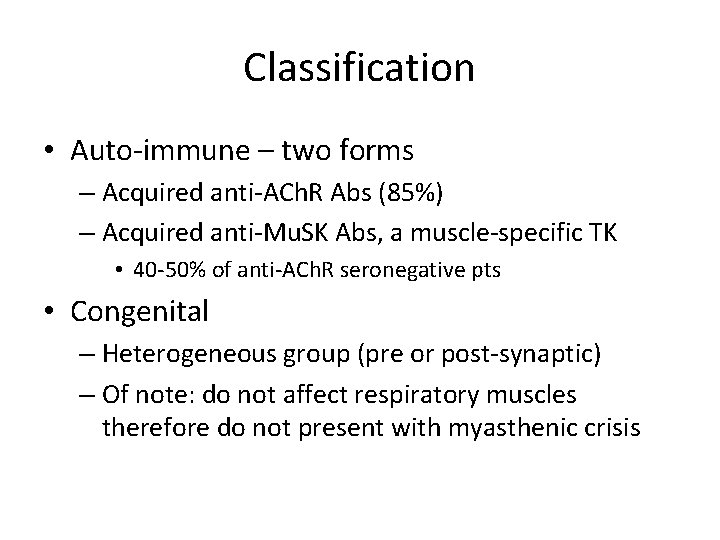 Classification

• Auto-immune – two forms
  – Acquired anti-AChR Abs (85%)
  – Acquired anti-MuSK Abs, a muscle-specific TK
    • 40-50% of anti-AChR seronegative pts
• Congenital
  – Heterogeneous group (pre or post-synaptic)
  – Of note: do not affect respiratory muscles therefore do not present with myasthenic crisis